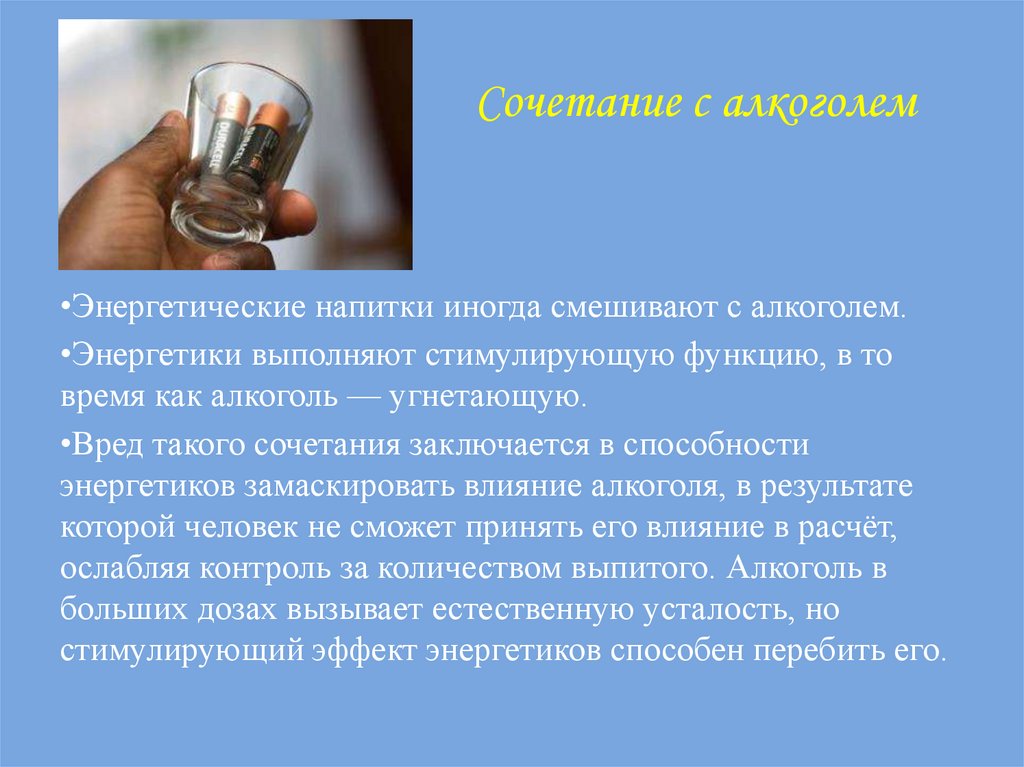 Сочетание с алкоголем

•Энергетические напитки иногда смешивают с алкоголем.

•Энергетики выполняют стимулирующую функцию, в то время как алкоголь — угнетающую.

•Вред такого сочетания заключается в способности энергетиков замаскировать влияние алкоголя, в результате которой человек не сможет принять его влияние в расчёт, ослабляя контроль за количеством выпитого. Алкоголь в больших дозах вызывает естественную усталость, но стимулирующий эффект энергетиков способен перебить его.